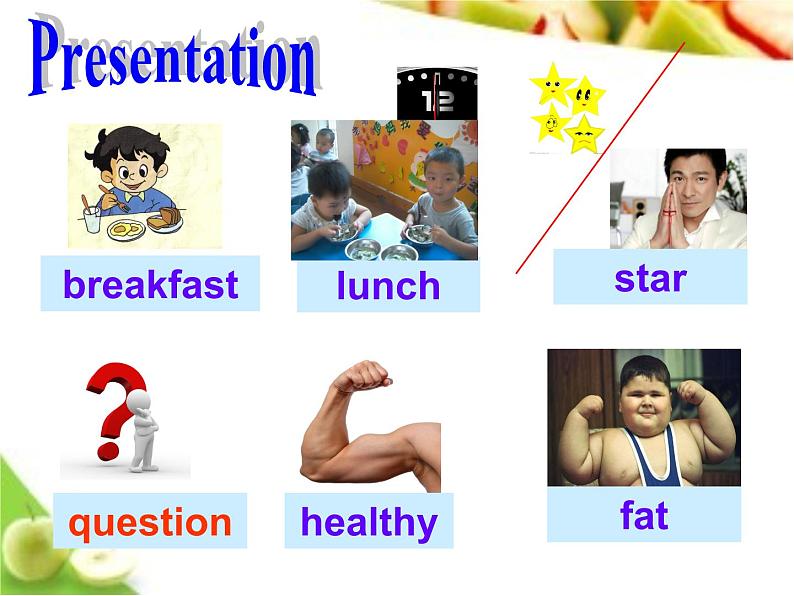 Presentation

12

breakfast

lunch

star

question

healthy

fat